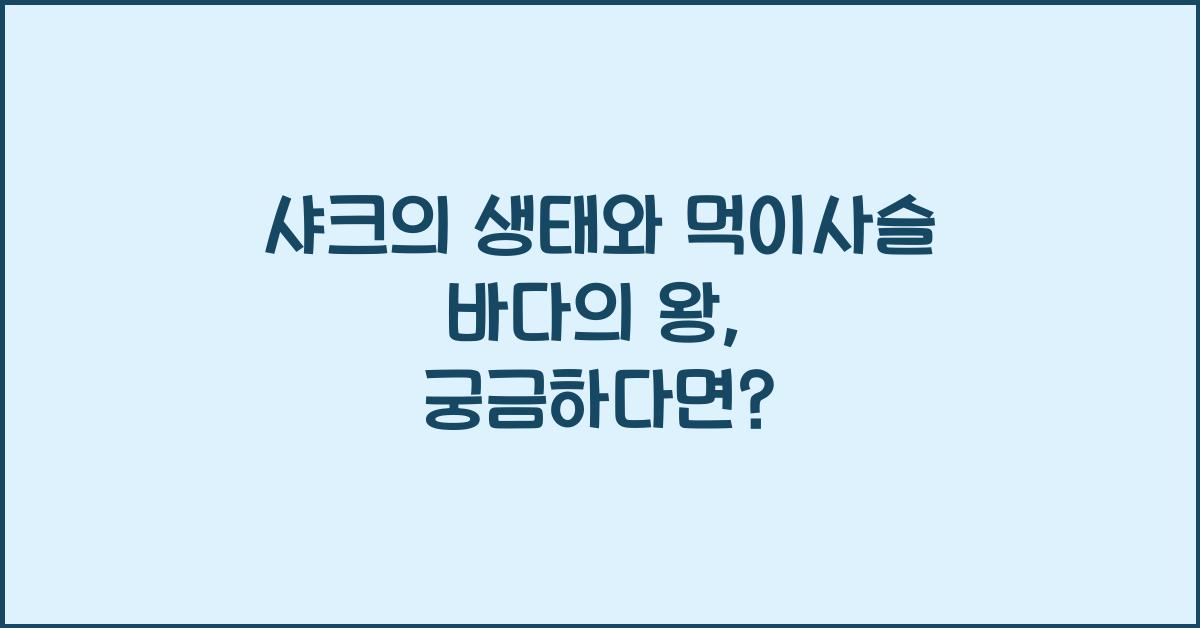 샤크의 생태와 먹이사슬
바다의 왕,
궁금하다면?